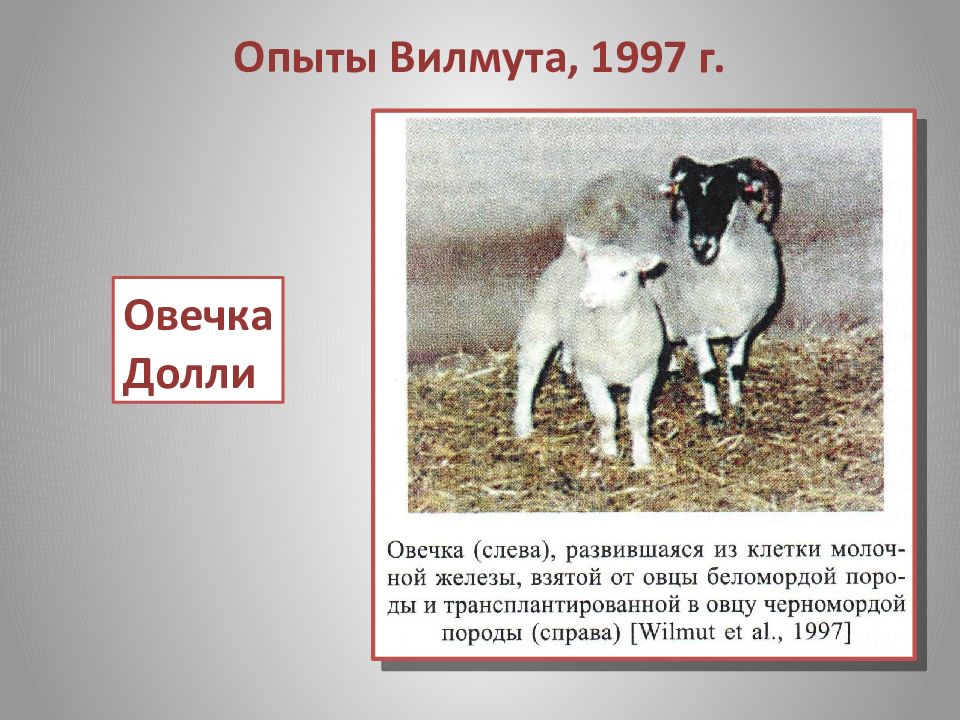 Опыты Вилмута, 1997 г.

Овечка Долли

Овечка (слева), развившаяся из клетки молочной железы, взятой от овцы беломордой породы и трансплантированной в овцу черномордой породы (справа) [Wilmut et al., 1997]